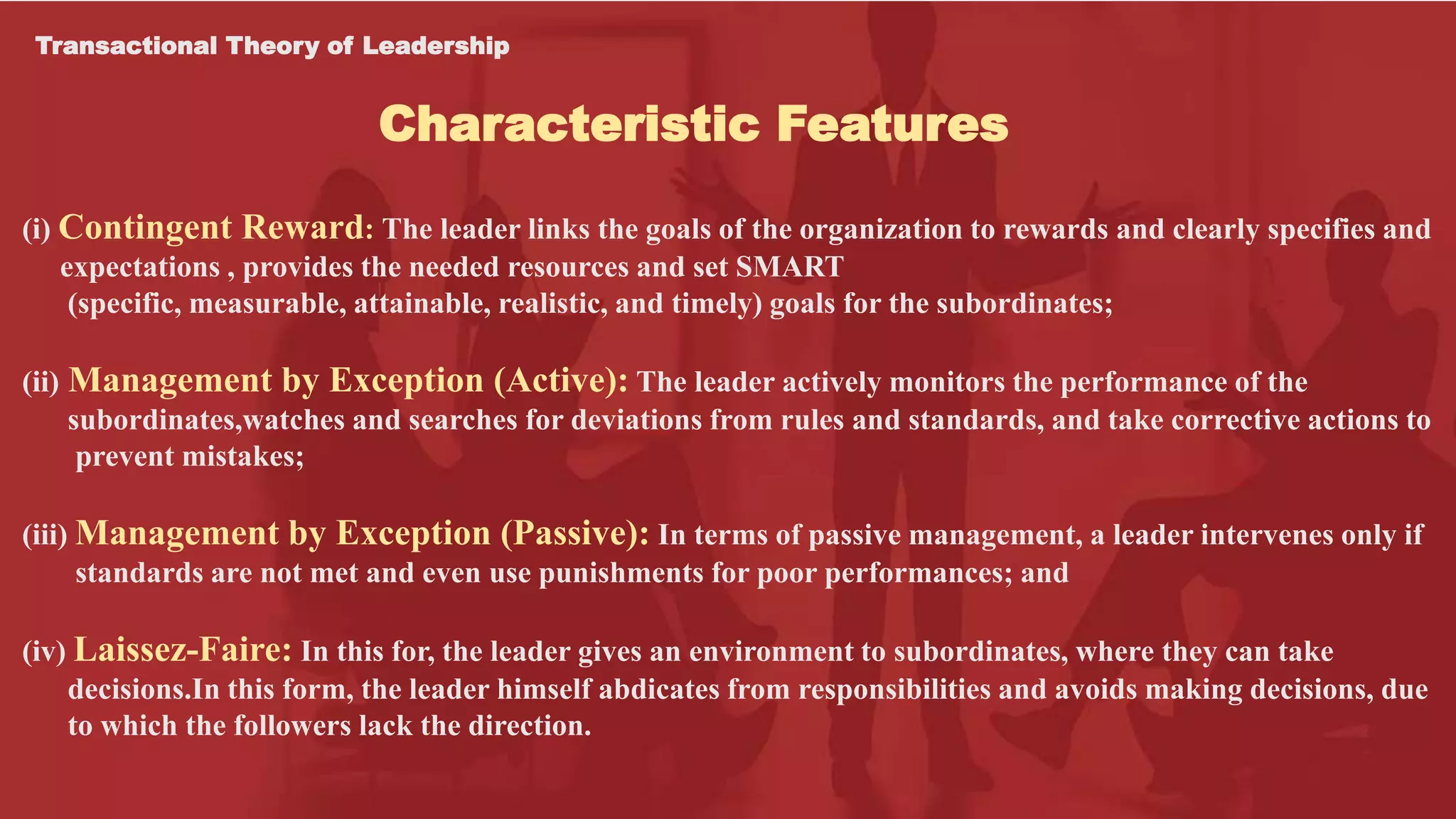 Transactional Theory of Leadership

Characteristic Features

(i) Contingent Reward: The leader links the goals of the organization to rewards and clearly specifies and expectations , provides the needed resources and set SMART (specific, measurable, attainable, realistic, and timely) goals for the subordinates;

(ii) Management by Exception (Active): The leader actively monitors the performance of the subordinates,watches and searches for deviations from rules and standards, and take corrective actions to prevent mistakes;

(iii) Management by Exception (Passive): In terms of passive management, a leader intervenes only if standards are not met and even use punishments for poor performances; and

(iv) Laissez-Faire: In this for, the leader gives an environment to subordinates, where they can take decisions.In this form, the leader himself abdicates from responsibilities and avoids making decisions, due to which the followers lack the direction.